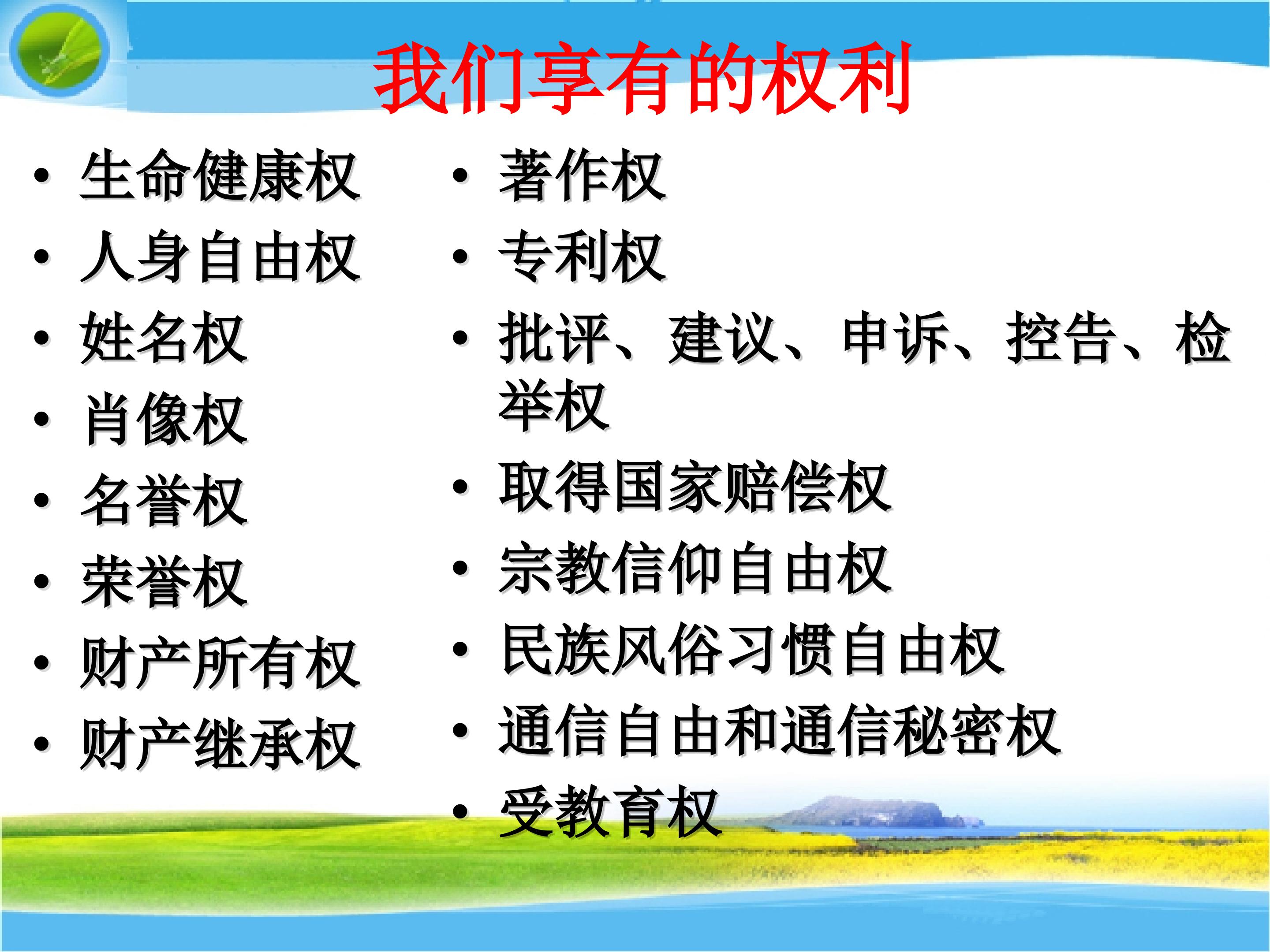 我们享有的权利

• 生命健康权
• 人身自由权
• 姓名权
• 肖像权
• 名誉权
• 荣誉权
• 财产所有权
• 财产继承权

• 著作权
• 专利权
• 批评、建议、申诉、控告、检举权
• 取得国家赔偿权
• 宗教信仰自由权
• 民族风俗习惯自由权
• 通信自由和通信秘密权
• 受教育权